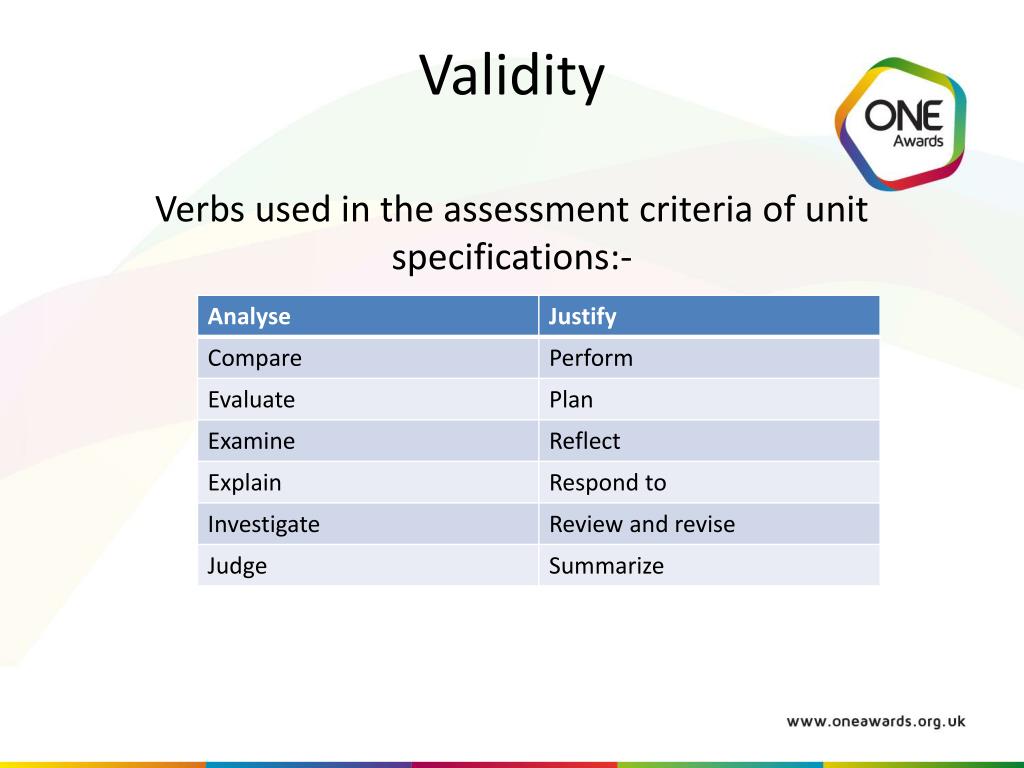 Validity

ONE Awards

Verbs used in the assessment criteria of unit specifications:-

| Analyse | Justify |
|---|---|
| Compare | Perform |
| Evaluate | Plan |
| Examine | Reflect |
| Explain | Respond to |
| Investigate | Review and revise |
| Judge | Summarize |

www.oneawards.org.uk